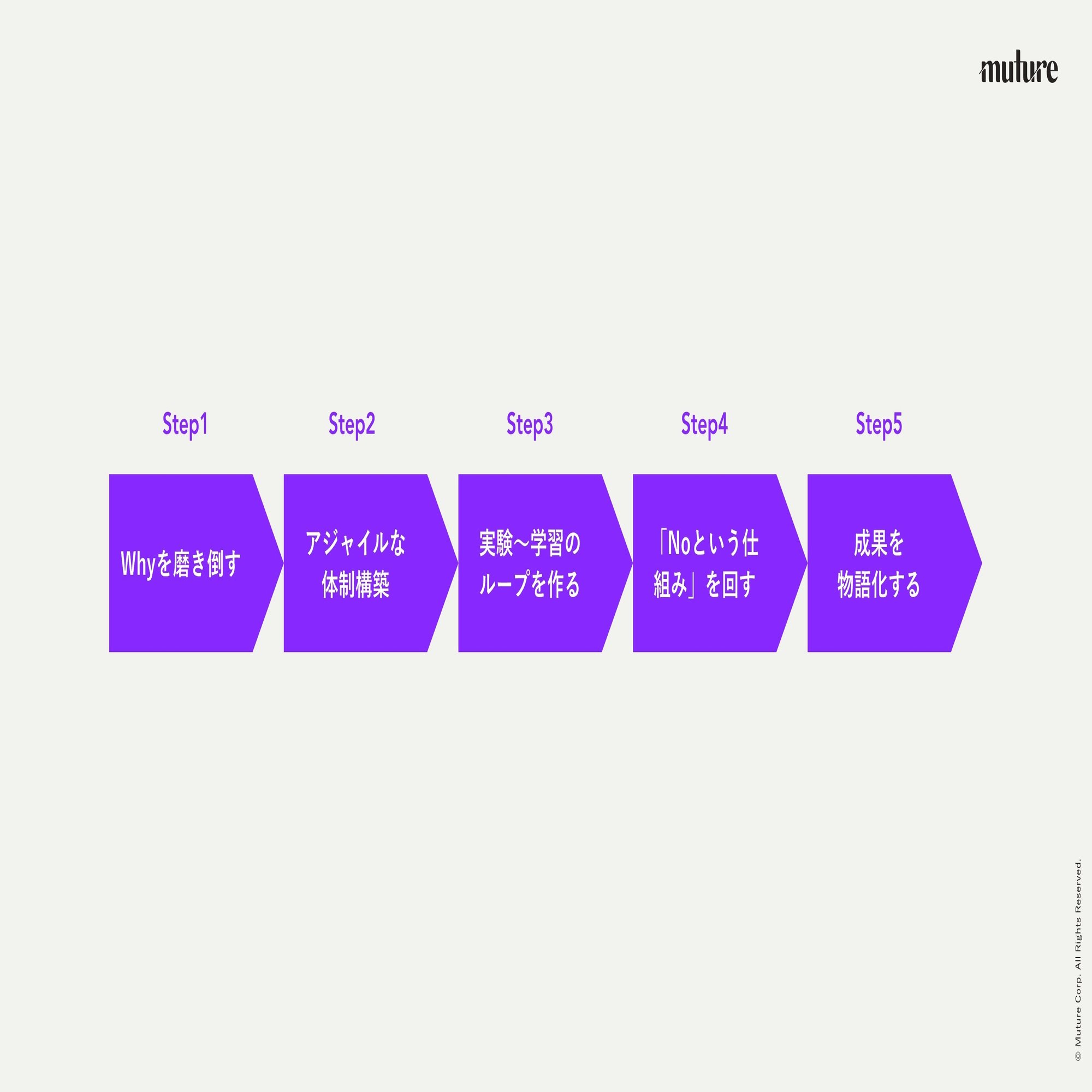 muture

Step1

Whyを磨き倒す

Step2

アジャイルな体制構築

Step3

実験〜学習のループを作る

Step4

「Noという仕組み」を回す

Step5

成果を物語化する

© Muture Corp. All Rights Reserved.